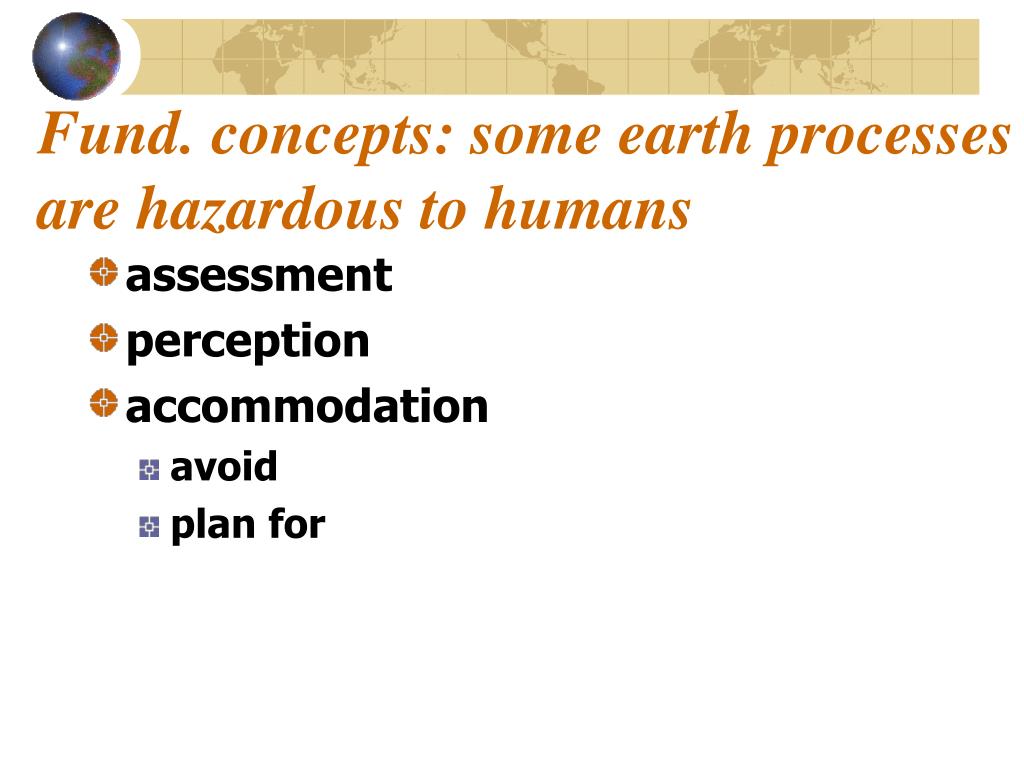 Fund. concepts: some earth processes are hazardous to humans

assessment

perception

accommodation

avoid

plan for